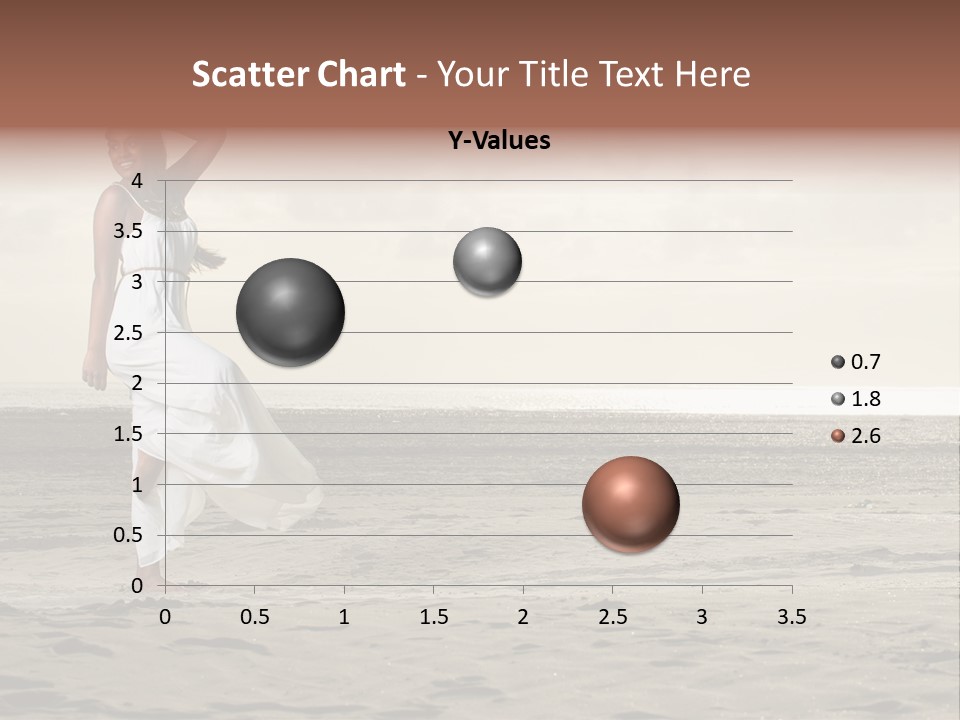 Scatter Chart - Your Title Text Here

Y-Values

4
3.5
3
2.5
2
1.5
1
0.5
0

0 0.5 1 1.5 2 2.5 3 3.5

0.7
1.8
2.6